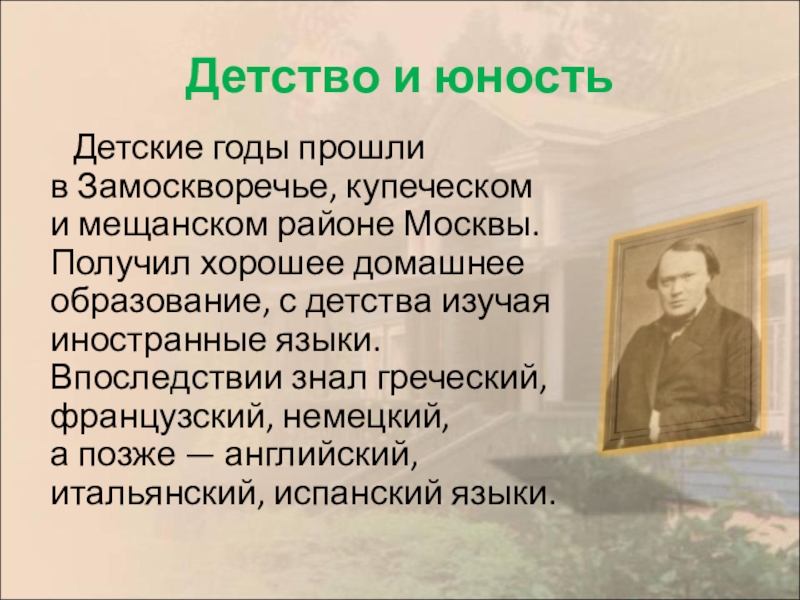 Детство и юность

Детские годы прошли в Замоскворечье, купеческом и мещанском районе Москвы. Получил хорошее домашнее образование, с детства изучая иностранные языки. Впоследствии знал греческий, французский, немецкий, а позже — английский, итальянский, испанский языки.